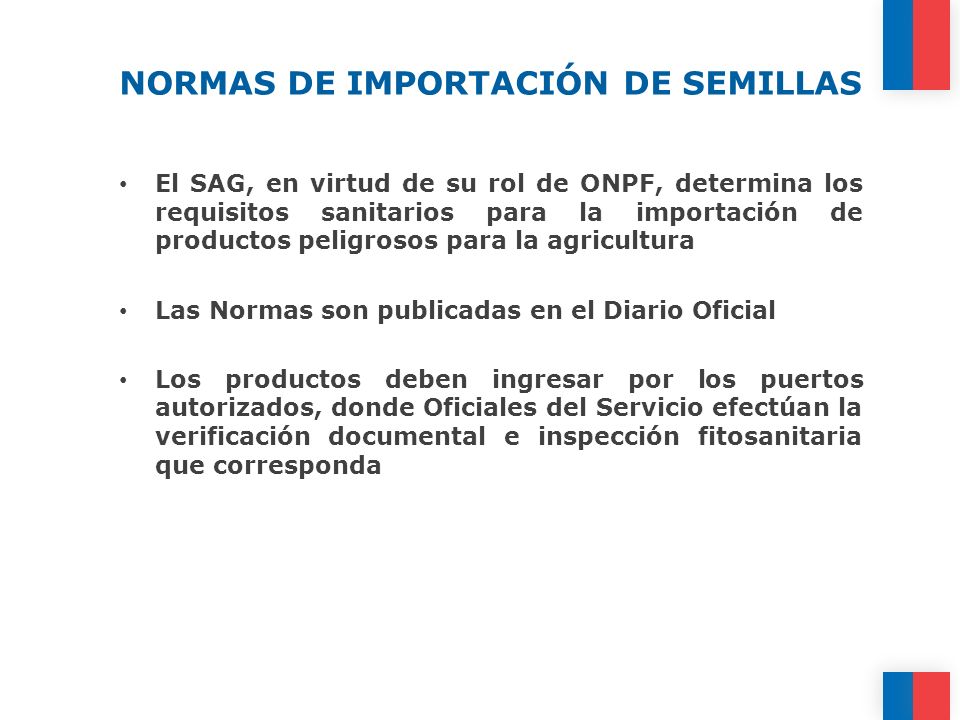 NORMAS DE IMPORTACIÓN DE SEMILLAS

• El SAG, en virtud de su rol de ONPF, determina los requisitos sanitarios para la importación de productos peligrosos para la agricultura

• Las Normas son publicadas en el Diario Oficial

• Los productos deben ingresar por los puertos autorizados, donde Oficiales del Servicio efectúan la verificación documental e inspección fitosanitaria que corresponda